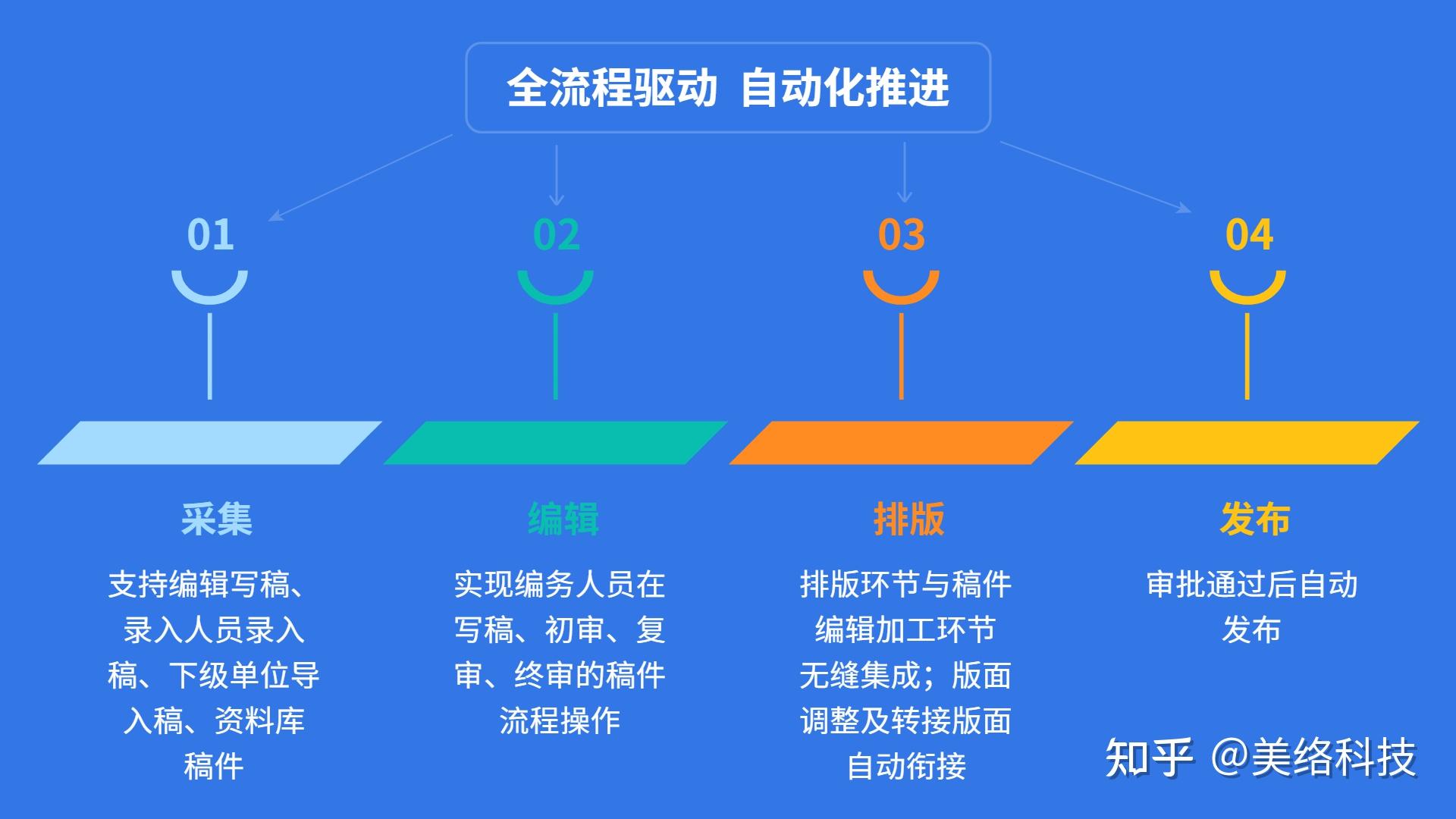 全流程驱动 自动化推进

01

采集

支持编辑写稿、录入人员录入稿、下级单位导入稿、资料库稿件

02

编辑

实现编务人员在写稿、初审、复审、终审的稿件流程操作

03

排版

排版环节与稿件编辑加工环节无缝集成；版面调整及转接版面自动衔接

04

发布

审批通过后自动发布

知乎 @美络科技